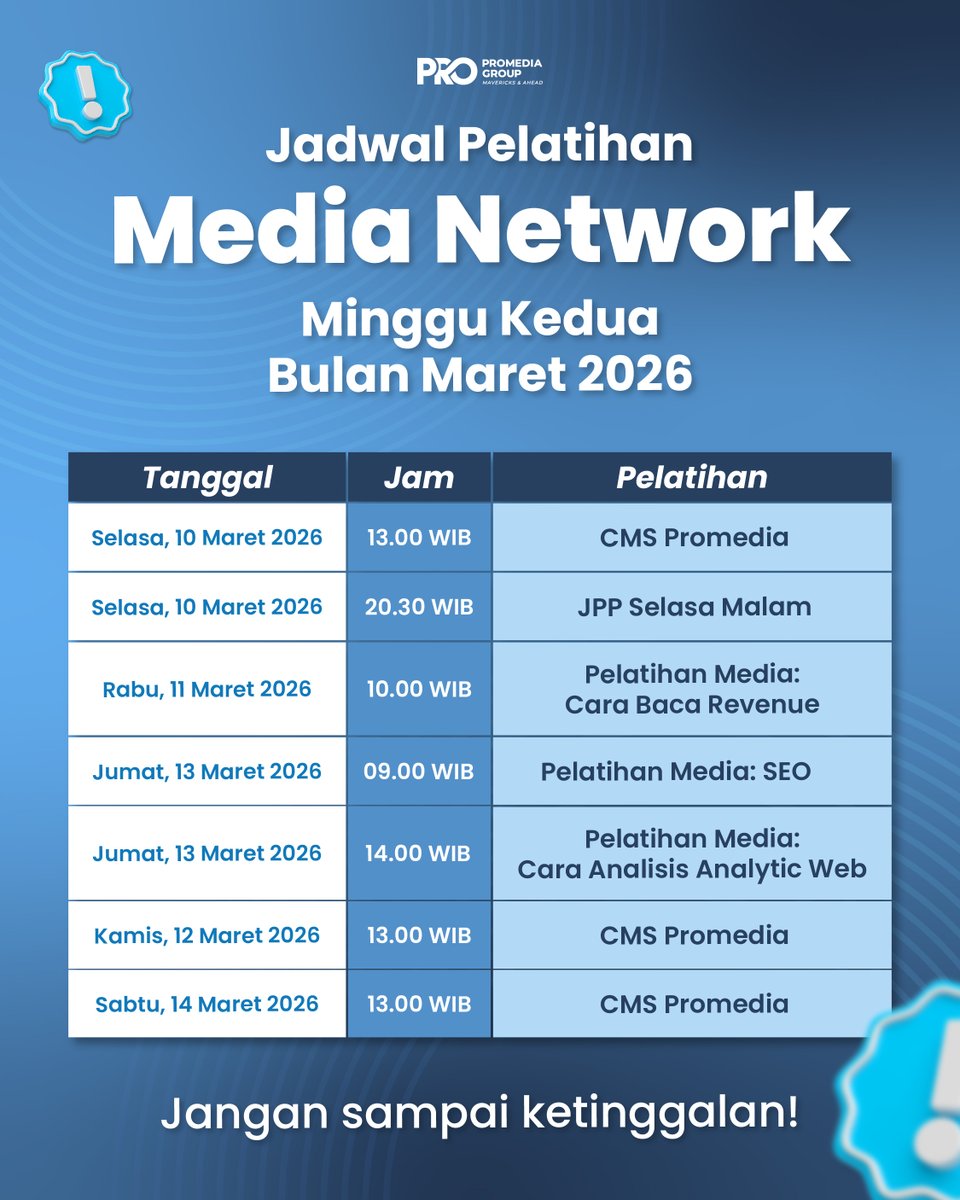 PRO PROMEDIA GROUP MAVERICKS & AHEAD

Jadwal Pelatihan

Media Network

Minggu Kedua
Bulan Maret 2026

| Tanggal | Jam | Pelatihan |
|---|---|---|
| Selasa, 10 Maret 2026 | 13.00 WIB | CMS Promedia |
| Selasa, 10 Maret 2026 | 20.30 WIB | JPP Selasa Malam |
| Rabu, 11 Maret 2026 | 10.00 WIB | Pelatihan Media: Cara Baca Revenue |
| Jumat, 13 Maret 2026 | 09.00 WIB | Pelatihan Media: SEO |
| Jumat, 13 Maret 2026 | 14.00 WIB | Pelatihan Media: Cara Analisis Analytic Web |
| Kamis, 12 Maret 2026 | 13.00 WIB | CMS Promedia |
| Sabtu, 14 Maret 2026 | 13.00 WIB | CMS Promedia |

Jangan sampai ketinggalan!